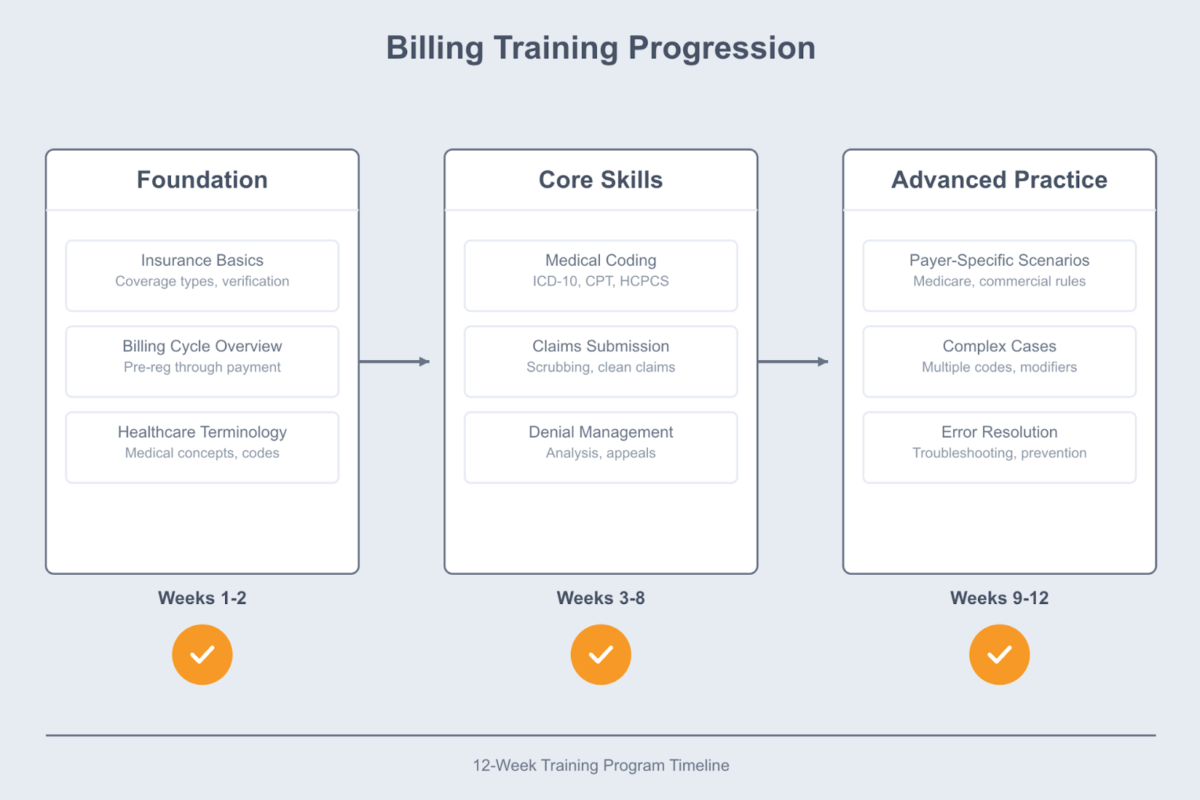 Billing Training Progression

Foundation

Insurance Basics
Coverage types, verification

Billing Cycle Overview
Pre-reg through payment

Healthcare Terminology
Medical concepts, codes

Weeks 1-2

Core Skills

Medical Coding
ICD-10, CPT, HCPCS

Claims Submission
Scrubbing, clean claims

Denial Management
Analysis, appeals

Weeks 3-8

Advanced Practice

Payer-Specific Scenarios
Medicare, commercial rules

Complex Cases
Multiple codes, modifiers

Error Resolution
Troubleshooting, prevention

Weeks 9-12

12-Week Training Program Timeline